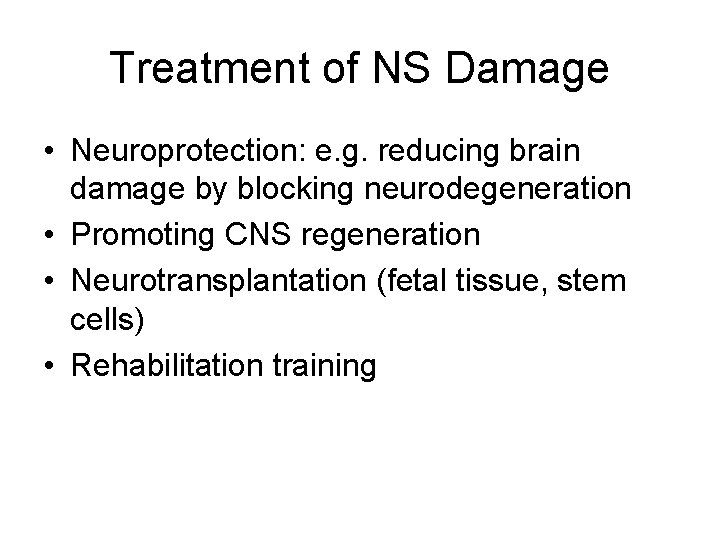 Treatment of NS Damage

• Neuroprotection: e.g. reducing brain damage by blocking neurodegeneration
• Promoting CNS regeneration
• Neurotransplantation (fetal tissue, stem cells)
• Rehabilitation training